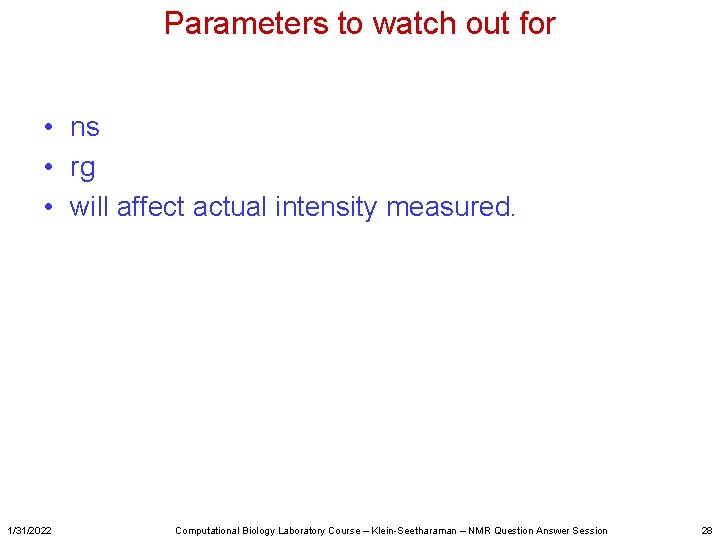 Parameters to watch out for

• ns
• rg
• will affect actual intensity measured.

1/31/2022

Computational Biology Laboratory Course – Klein-Seetharaman – NMR Question Answer Session

28